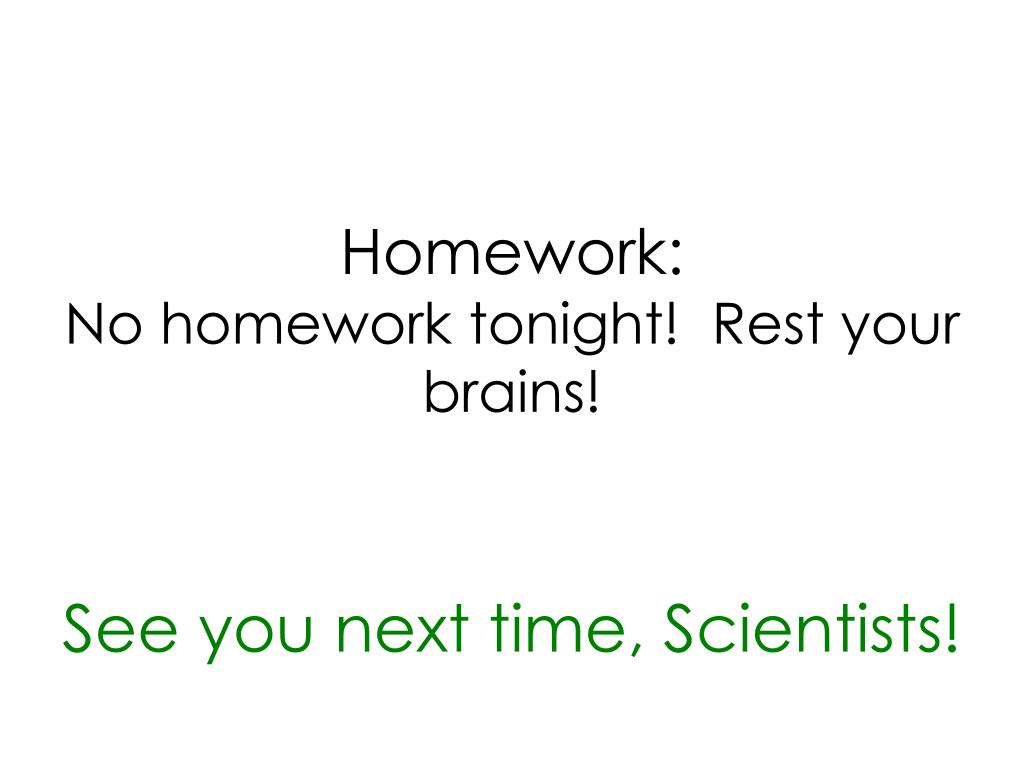 Homework:
No homework tonight!  Rest your brains!

See you next time, Scientists!